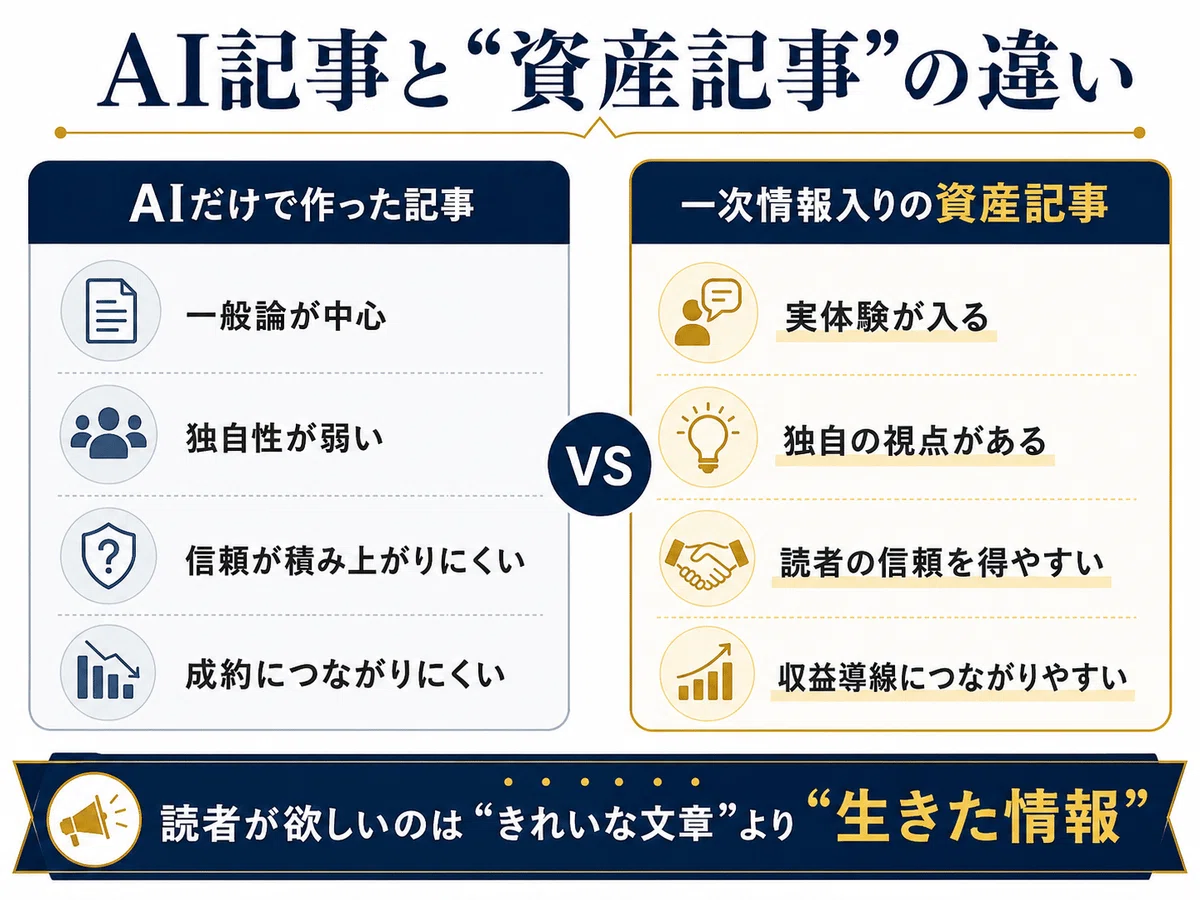 AI記事と“資産記事”の違い

AIだけで作った記事

一般論が中心

独自性が弱い

信頼が積み上がりにくい

成約につながりにくい

VS

一次情報入りの資産記事

実体験が入る

独自の視点がある

読者の信頼を得やすい

収益導線につながりやすい

読者が欲しいのは“きれいな文章”より“生きた情報”